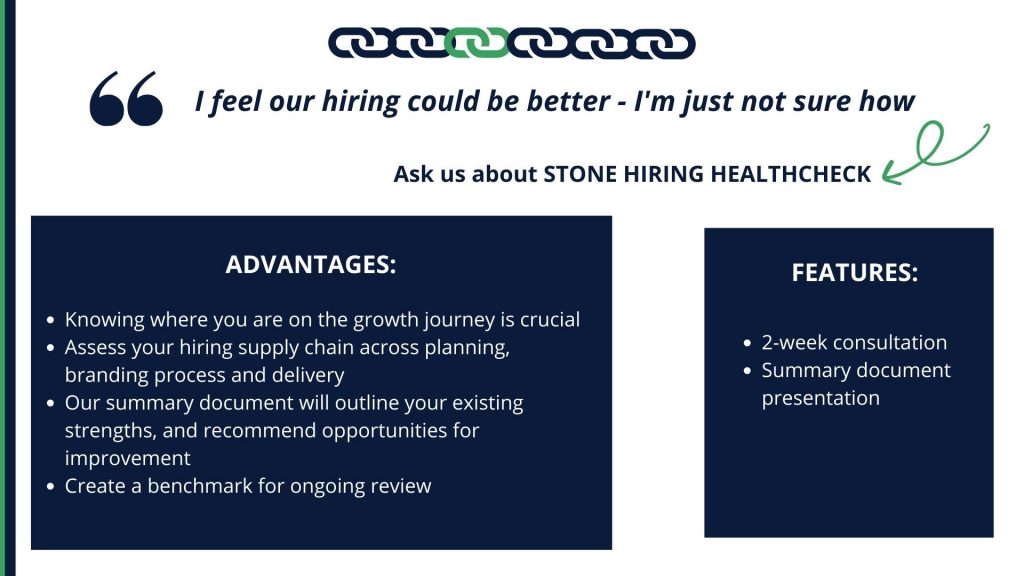 I feel our hiring could be better - I'm just not sure how

Ask us about STONE HIRING HEALTHCHECK

ADVANTAGES:

- Knowing where you are on the growth journey is crucial
- Assess your hiring supply chain across planning, branding process and delivery
- Our summary document will outline your existing strengths, and recommend opportunities for improvement
- Create a benchmark for ongoing review

FEATURES:

- 2-week consultation
- Summary document presentation